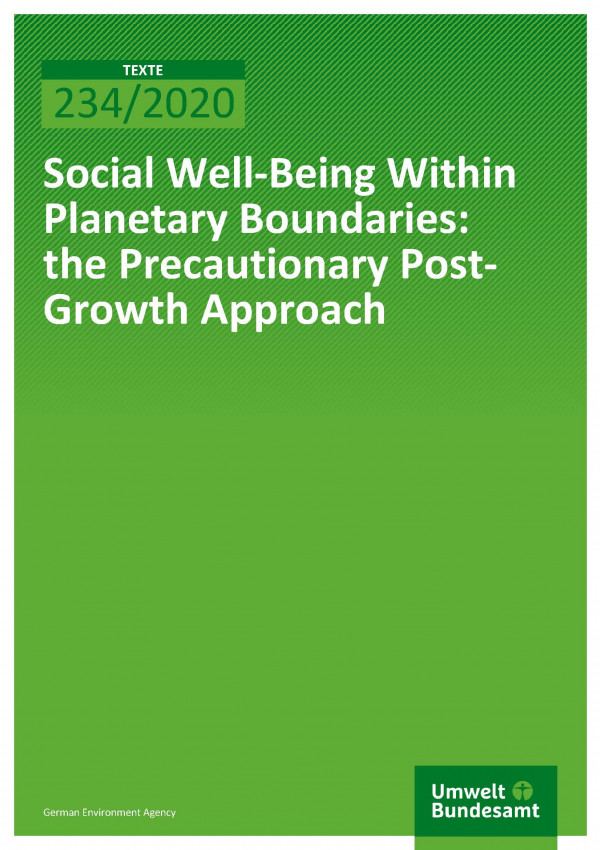 TEXTE
234/2020

Social Well-Being Within Planetary Boundaries: the Precautionary Post-Growth Approach

German Environment Agency

Umwelt Bundesamt